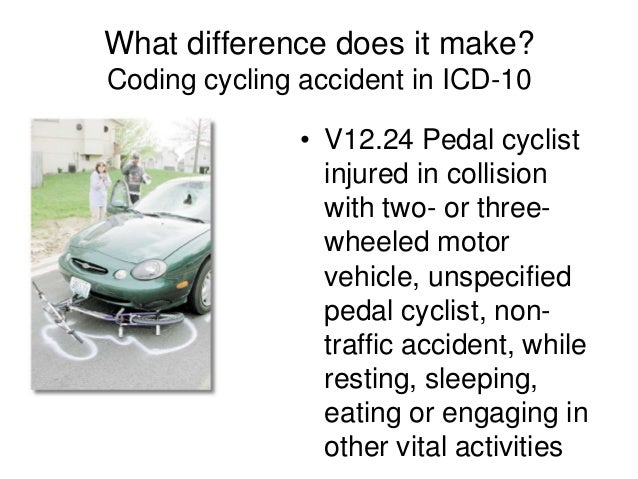 What difference does it make?
Coding cycling accident in ICD-10

• V12.24 Pedal cyclist injured in collision with two- or three-wheeled motor vehicle, unspecified pedal cyclist, non-traffic accident, while resting, sleeping, eating or engaging in other vital activities